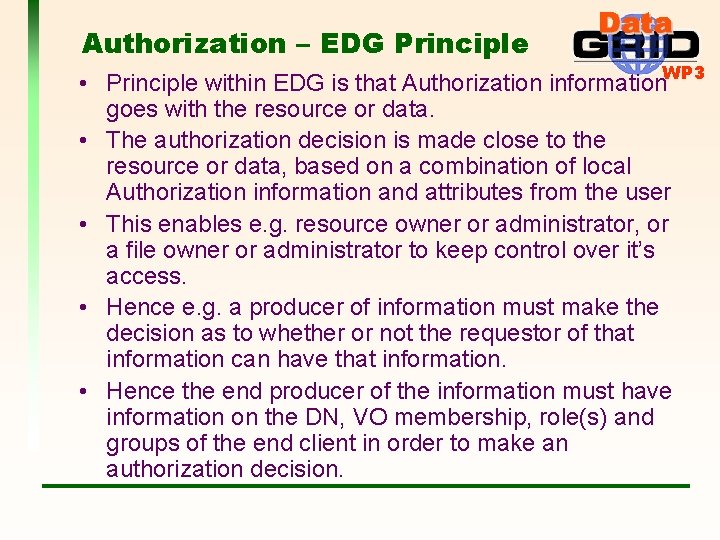 Authorization – EDG Principle

Data GRID WP3

• Principle within EDG is that Authorization information goes with the resource or data.
• The authorization decision is made close to the resource or data, based on a combination of local Authorization information and attributes from the user
• This enables e.g. resource owner or administrator, or a file owner or administrator to keep control over it's access.
• Hence e.g. a producer of information must make the decision as to whether or not the requestor of that information can have that information.
• Hence the end producer of the information must have information on the DN, VO membership, role(s) and groups of the end client in order to make an authorization decision.